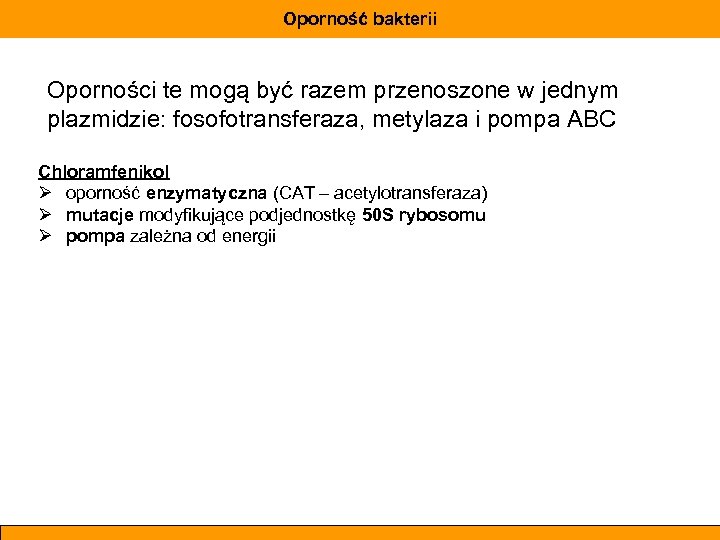 Oporność bakterii

Oporności te mogą być razem przenoszone w jednym plazmidzie: fosofotransferaza, metylaza i pompa ABC

Chloramfenikol
➢ oporność enzymatyczna (CAT – acetylotransferaza)
➢ mutacje modyfikujące podjednostkę 50S rybosomu
➢ pompa zależna od energii